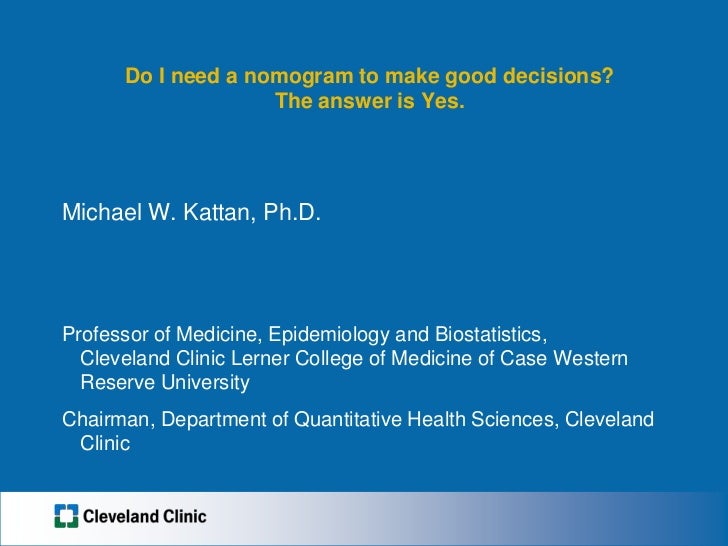 Do I need a nomogram to make good decisions?
The answer is Yes.

Michael W. Kattan, Ph.D.

Professor of Medicine, Epidemiology and Biostatistics, Cleveland Clinic Lerner College of Medicine of Case Western Reserve University

Chairman, Department of Quantitative Health Sciences, Cleveland Clinic

Cleveland Clinic